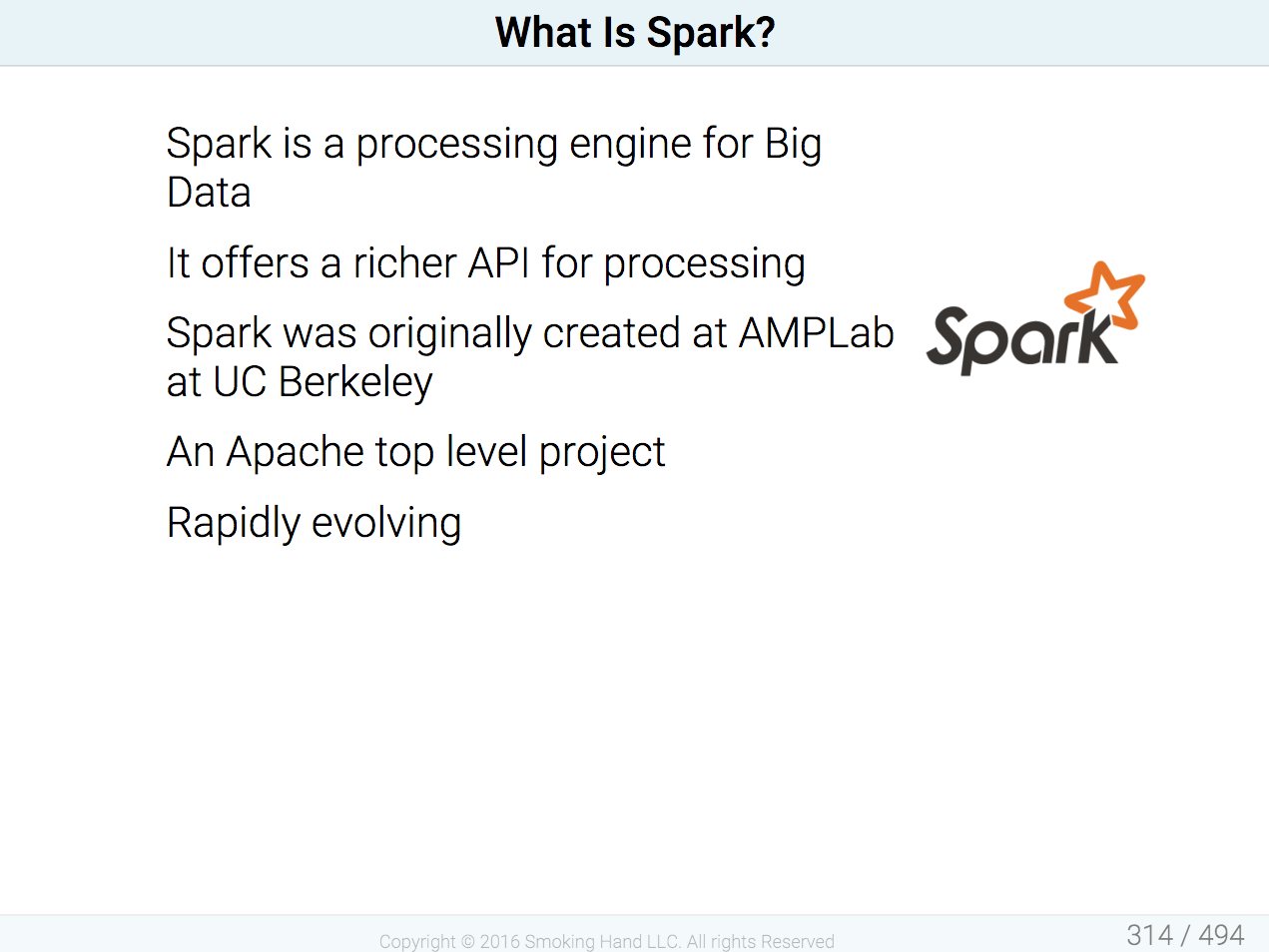 What Is Spark?

Spark is a processing engine for Big Data

It offers a richer API for processing

Spark was originally created at AMPLab at UC Berkeley

An Apache top level project

Rapidly evolving

Spark

Copyright © 2016 Smoking Hand LLC. All rights Reserved

314 / 494